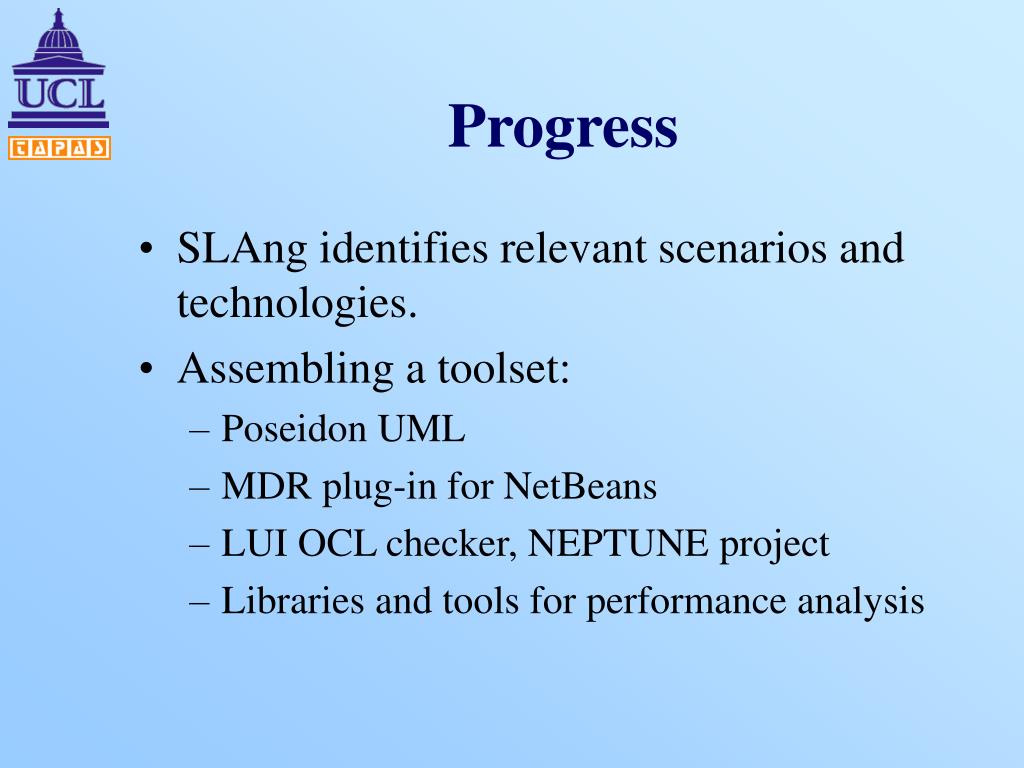 UCL
TAPAS

Progress

• SLAng identifies relevant scenarios and technologies.
• Assembling a toolset:
– Poseidon UML
– MDR plug-in for NetBeans
– LUI OCL checker, NEPTUNE project
– Libraries and tools for performance analysis